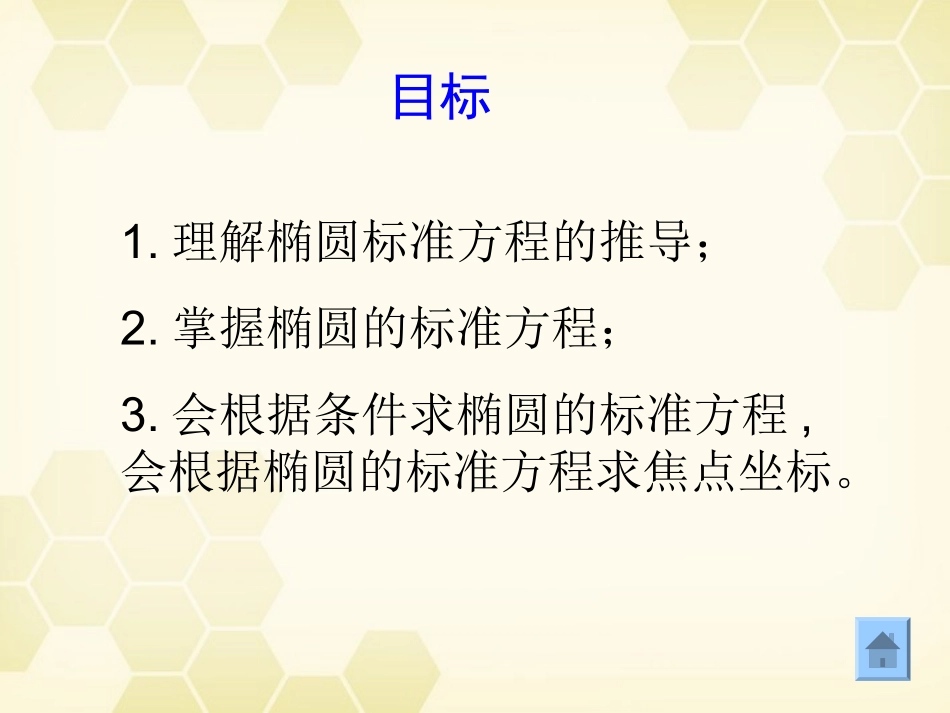 目标

1. 理解椭圆标准方程的推导；

2. 掌握椭圆的标准方程；

3. 会根据条件求椭圆的标准方程，会根据椭圆的标准方程求焦点坐标。